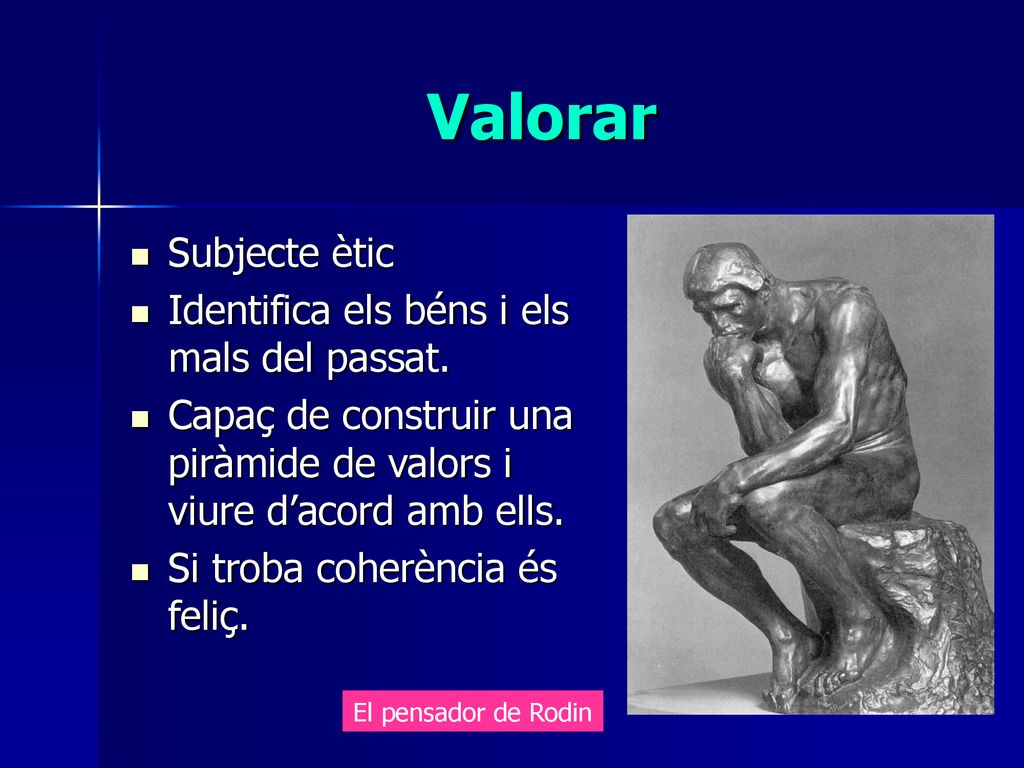 Valorar

- Subjecte ètic
- Identifica els béns i els mals del passat.
- Capaç de construir una piràmide de valors i viure d'acord amb ells.
- Si troba coherència és feliç.

El pensador de Rodin